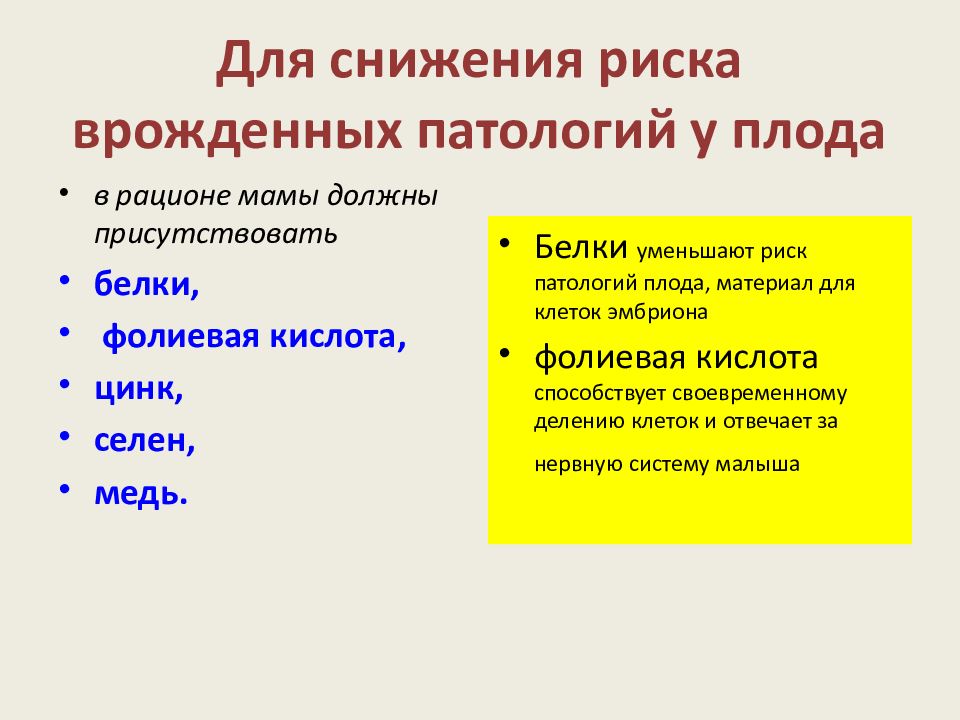 Для снижения риска врожденных патологий у плода

• в рационе мамы должны присутствовать
• белки,
• фолиевая кислота,
• цинк,
• селен,
• медь.

• Белки уменьшают риск патологий плода, материал для клеток эмбриона
• фолиевая кислота способствует своевременному делению клеток и отвечает за нервную систему малыша